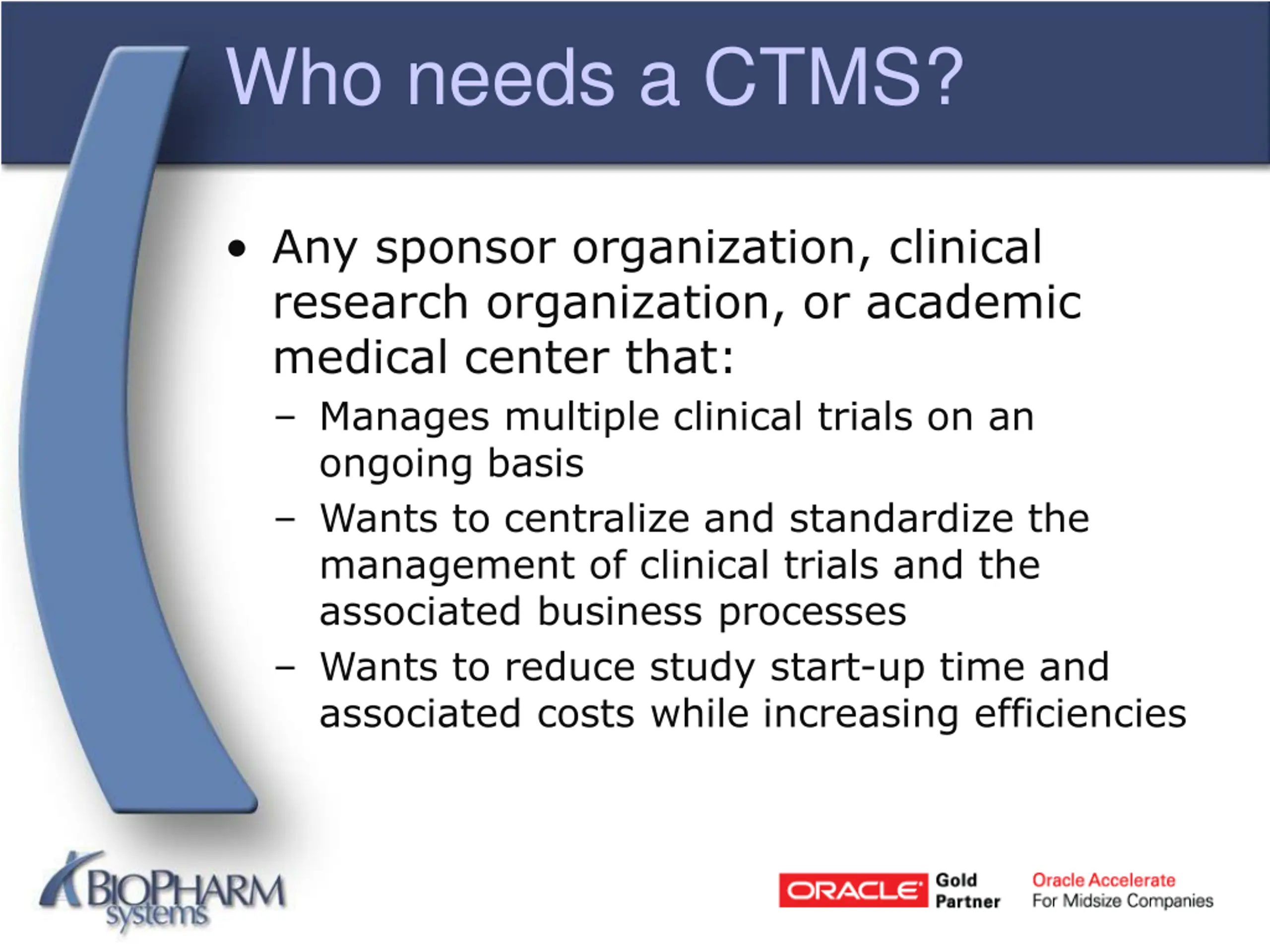 Who needs a CTMS?

• Any sponsor organization, clinical research organization, or academic medical center that:

– Manages multiple clinical trials on an ongoing basis

– Wants to centralize and standardize the management of clinical trials and the associated business processes

– Wants to reduce study start-up time and associated costs while increasing efficiencies

BIOPHARM systems

ORACLE Gold Partner

Oracle Accelerate For Midsize Companies